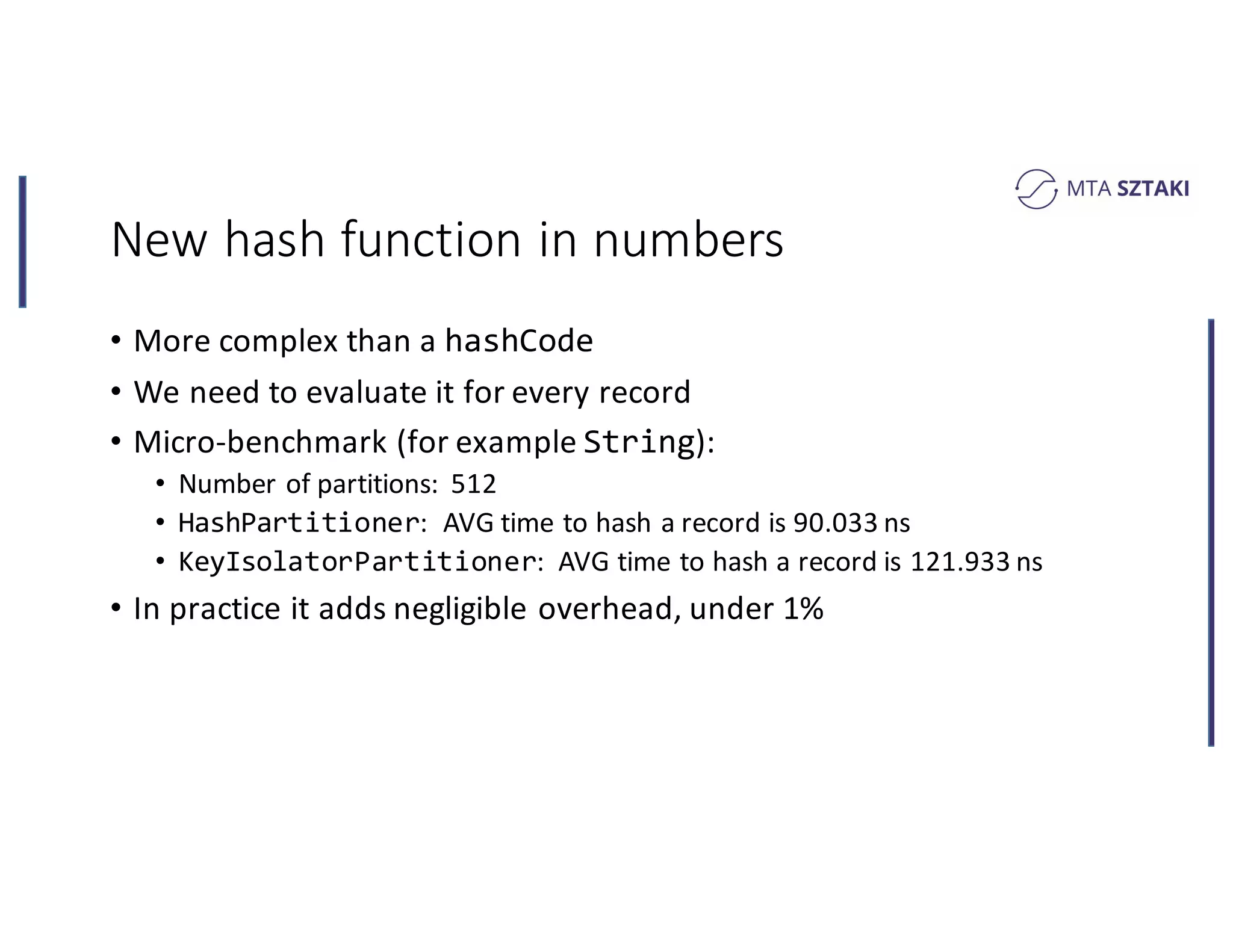 MTA SZTAKI

New hash function in numbers

• More complex than a hashCode
• We need to evaluate it for every record
• Micro-benchmark (for example String):
  • Number of partitions: 512
  • HashPartitioner: AVG time to hash a record is 90.033 ns
  • KeyIsolatorPartitioner: AVG time to hash a record is 121.933 ns
• In practice it adds negligible overhead, under 1%